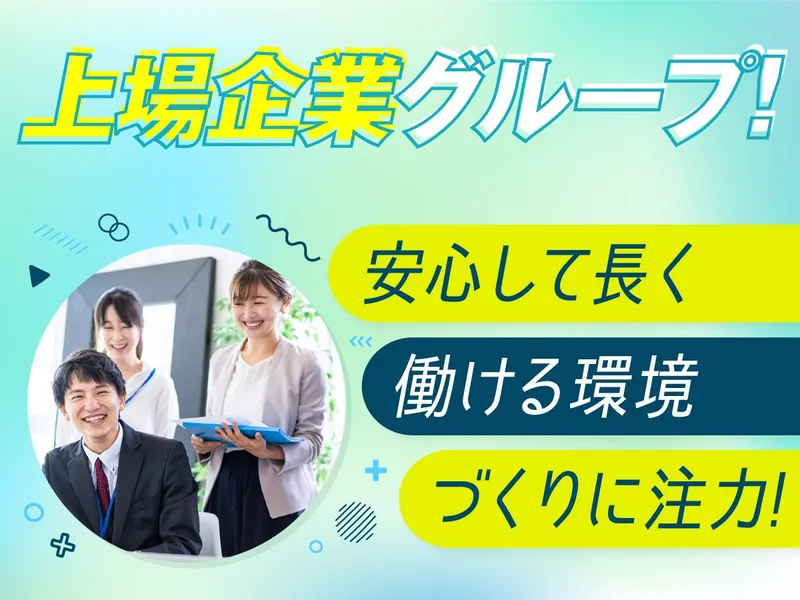 上場企業グループ!

安心して長く
働ける環境
づくりに注力!